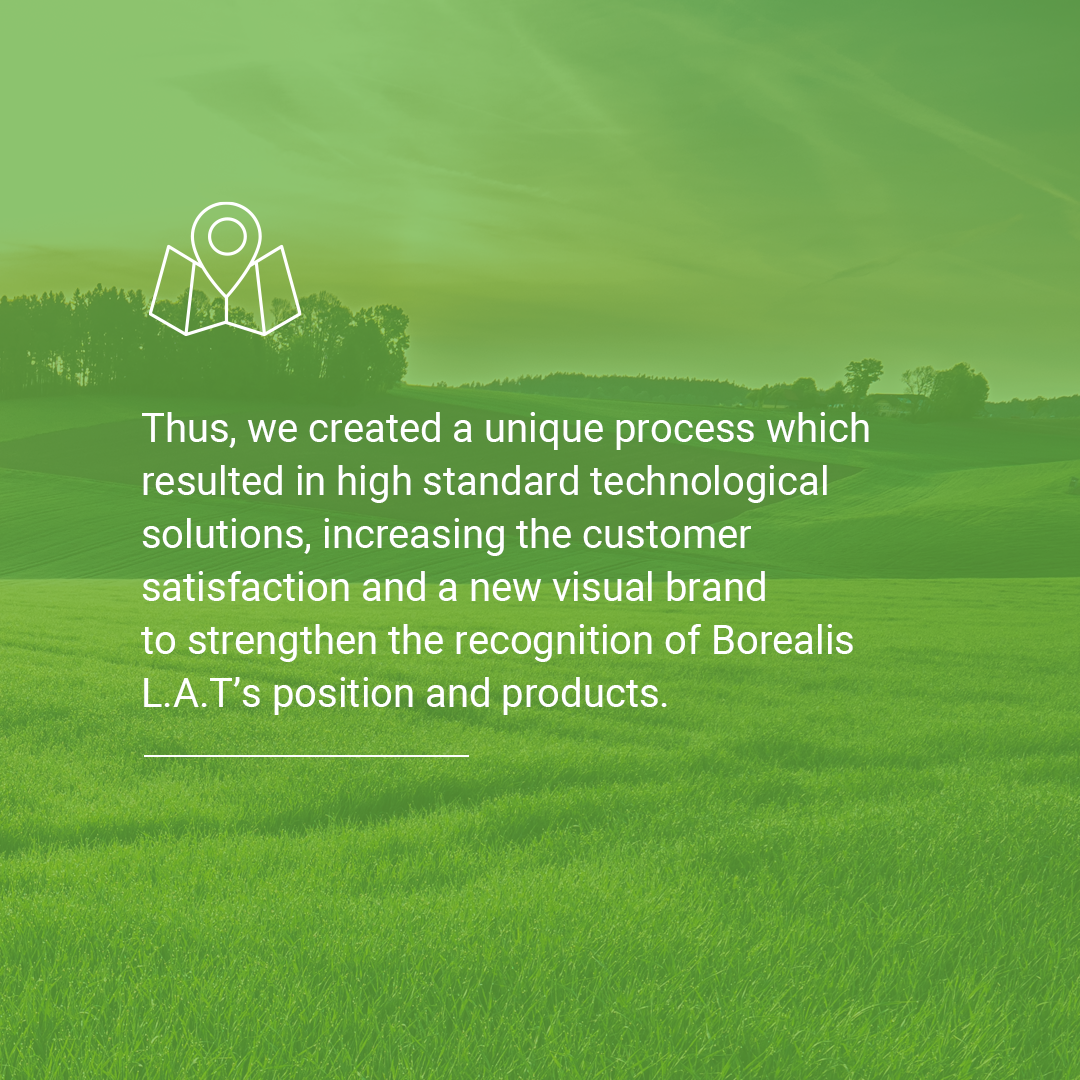 Thus, we created a unique process which resulted in high standard technological solutions, increasing the customer satisfaction and a new visual brand to strengthen the recognition of Borealis L.A.T’s position and products.